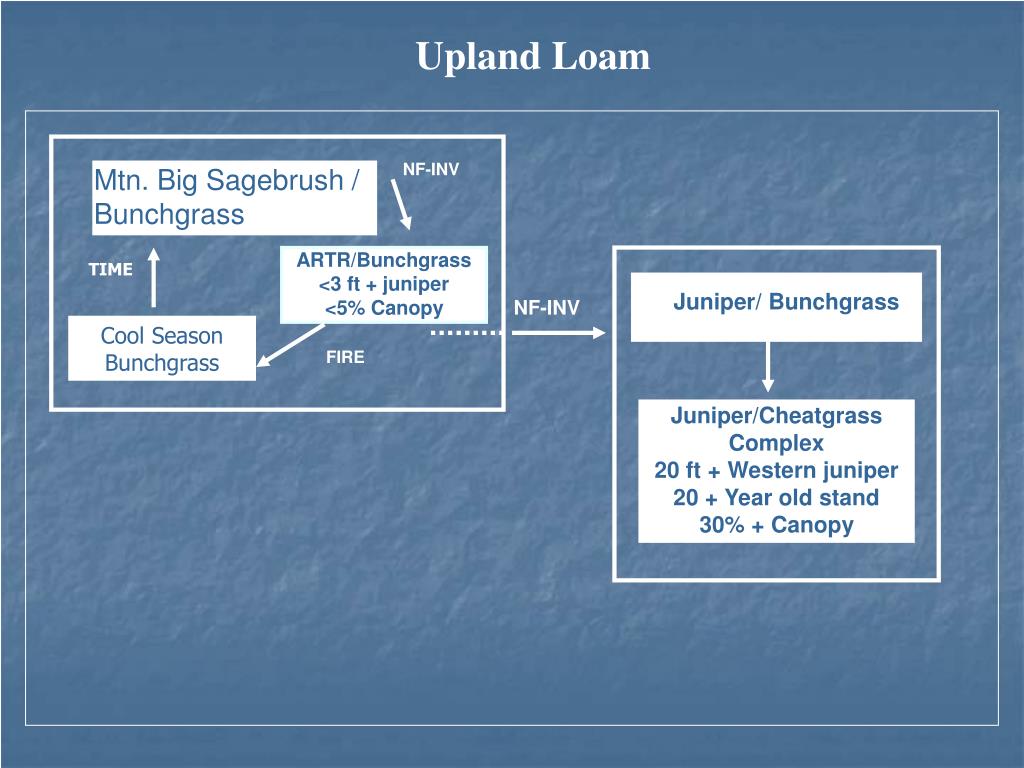 Upland Loam

Mtn. Big Sagebrush / Bunchgrass

NF-INV

TIME

ARTR/Bunchgrass
<3 ft + juniper
<5% Canopy

Cool Season Bunchgrass

FIRE

NF-INV

Juniper/ Bunchgrass

Juniper/Cheatgrass Complex
20 ft + Western juniper
20 + Year old stand
30% + Canopy